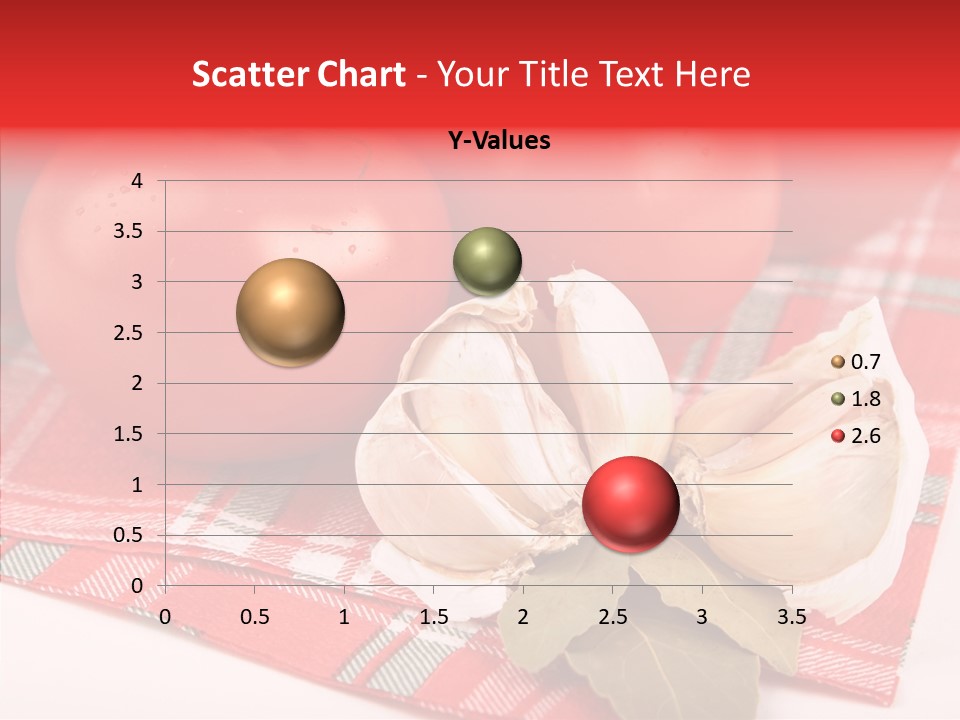 Scatter Chart - Your Title Text Here

Y-Values

4
3.5
3
2.5
2
1.5
1
0.5
0

0 0.5 1 1.5 2 2.5 3 3.5

0.7
1.8
2.6